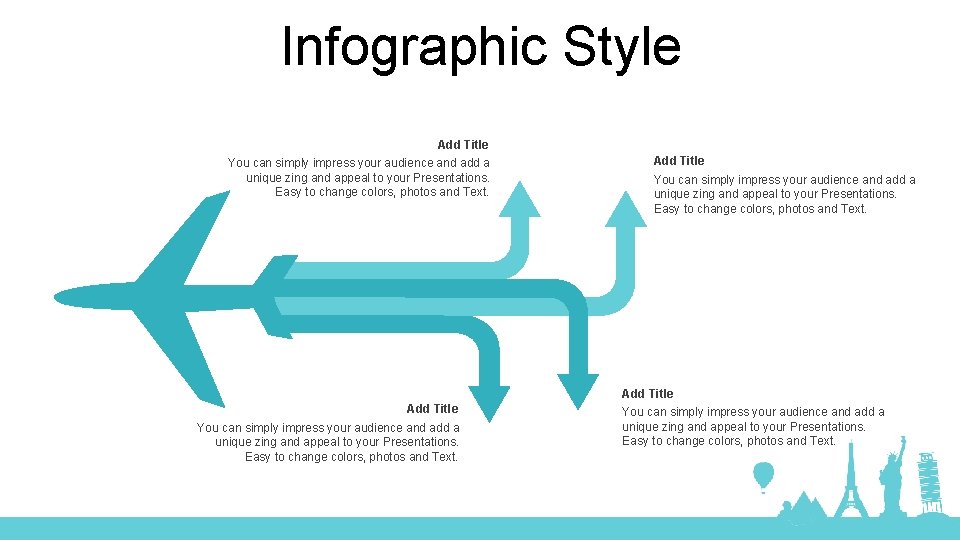 Infographic Style

Add Title
You can simply impress your audience and add a unique zing and appeal to your Presentations. Easy to change colors, photos and Text.

Add Title
You can simply impress your audience and add a unique zing and appeal to your Presentations. Easy to change colors, photos and Text.

Add Title
You can simply impress your audience and add a unique zing and appeal to your Presentations. Easy to change colors, photos and Text.

Add Title
You can simply impress your audience and add a unique zing and appeal to your Presentations. Easy to change colors, photos and Text.